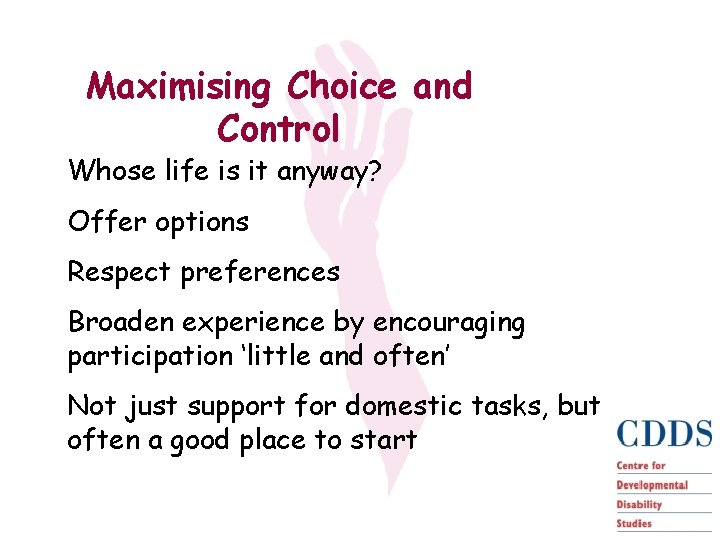 Maximising Choice and Control

Whose life is it anyway?

Offer options

Respect preferences

Broaden experience by encouraging participation 'little and often'

Not just support for domestic tasks, but often a good place to start

CDDS
Centre for
Developmental
Disability
Studies